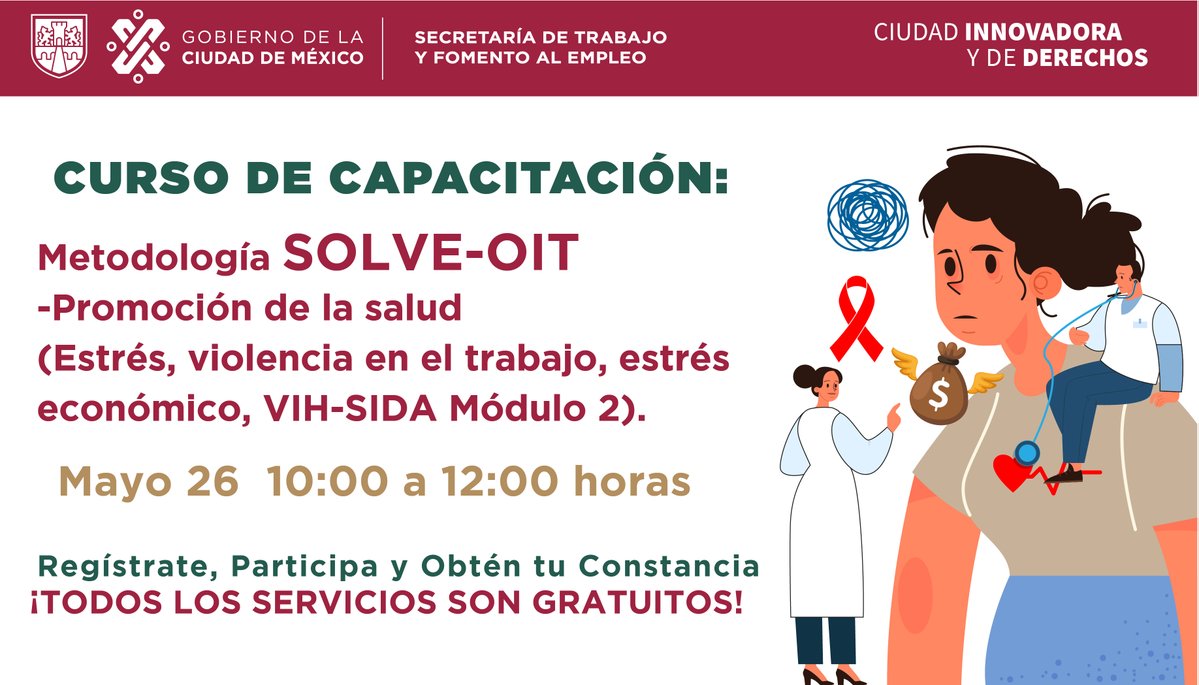 GOBIERNO DE LA CIUDAD DE MÉXICO

SECRETARÍA DE TRABAJO Y FOMENTO AL EMPLEO

CIUDAD INNOVADORA Y DE DERECHOS

CURSO DE CAPACITACIÓN:

Metodología SOLVE-OIT
-Promoción de la salud
(Estrés, violencia en el trabajo, estrés económico, VIH-SIDA Módulo 2).

Mayo 26 10:00 a 12:00 horas

Regístrate, Participa y Obtén tu Constancia
¡TODOS LOS SERVICIOS SON GRATUITOS!

$